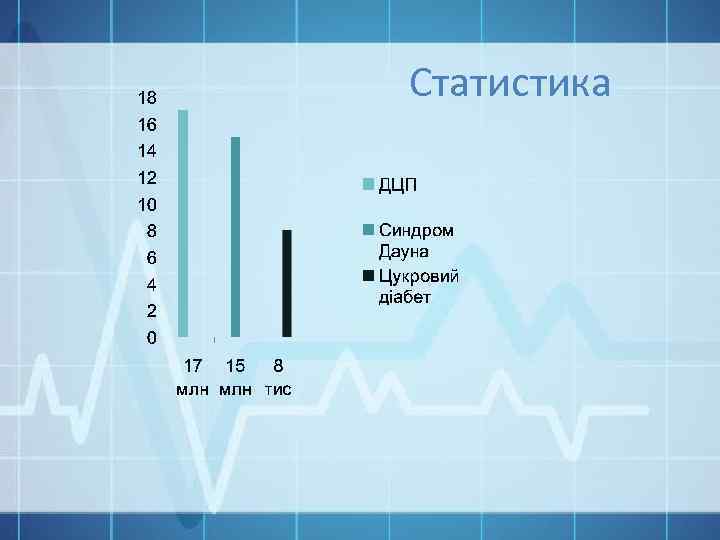 Статистика

18
16
14
12
10
8
6
4
2
0

17 млн
15 млн
8 тис

ДЦП
Синдром Дауна
Цукровий діабет